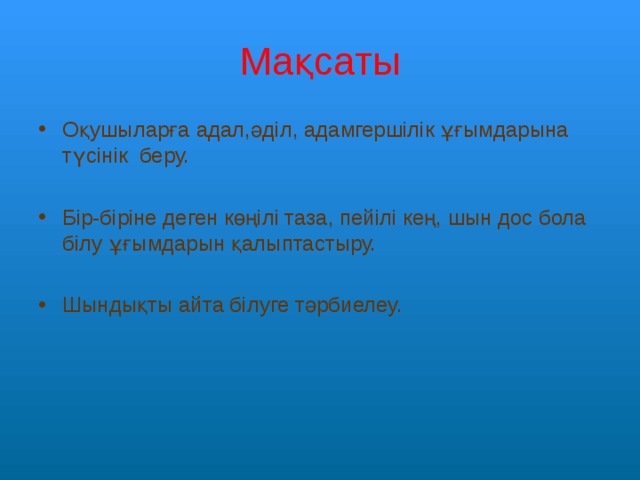 Мақсаты

• Оқушыларға адал,әділ, адамгершілік ұғымдарына түсінік беру.

• Бір-біріне деген көңілі таза, пейілі кең, шын дос бола білу ұғымдарын қалыптастыру.

• Шындықты айта білуге тәрбиелеу.